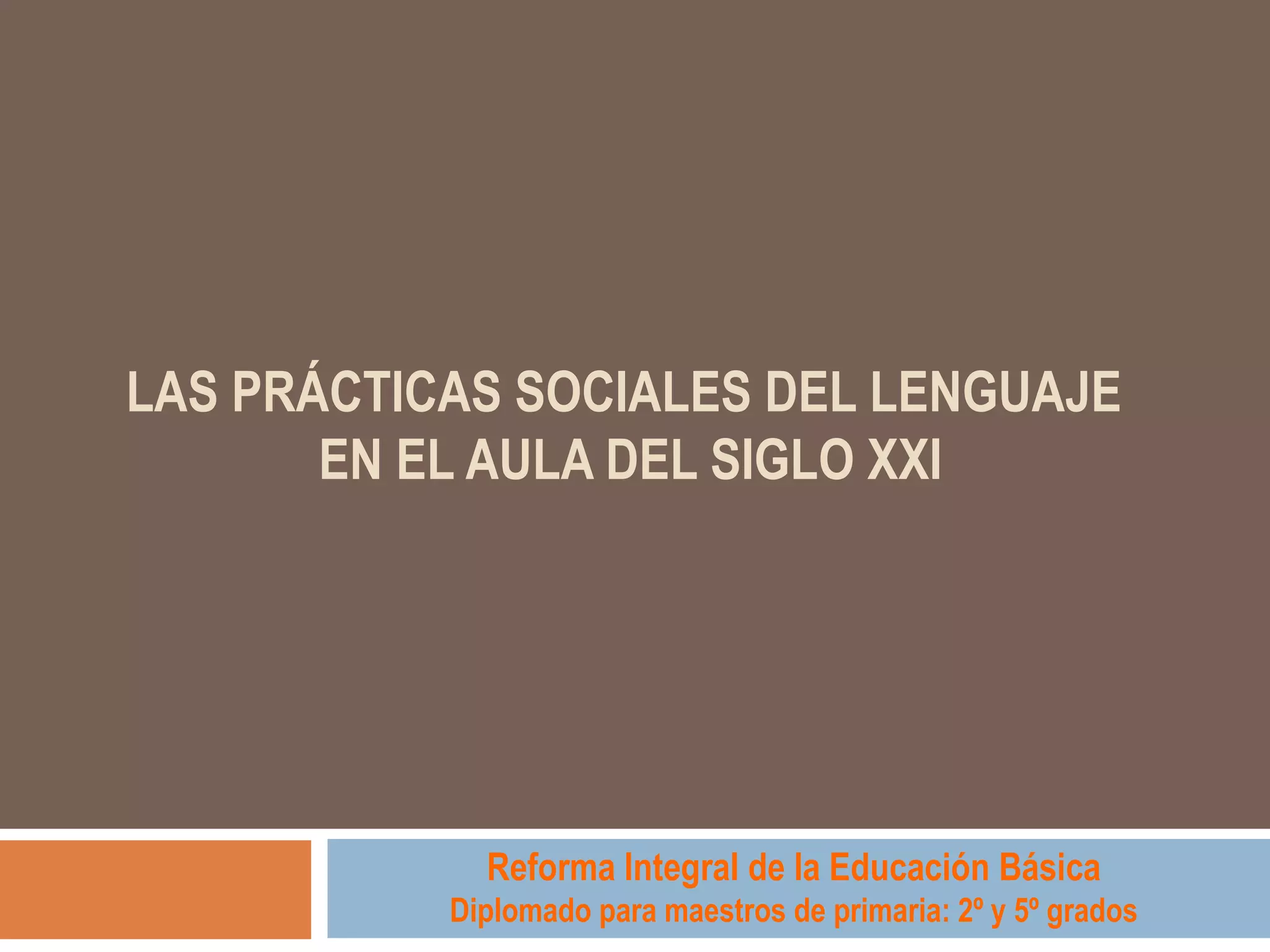 LAS PRÁCTICAS SOCIALES DEL LENGUAJE EN EL AULA DEL SIGLO XXI

Reforma Integral de la Educación Básica
Diplomado para maestros de primaria: 2º y 5º grados